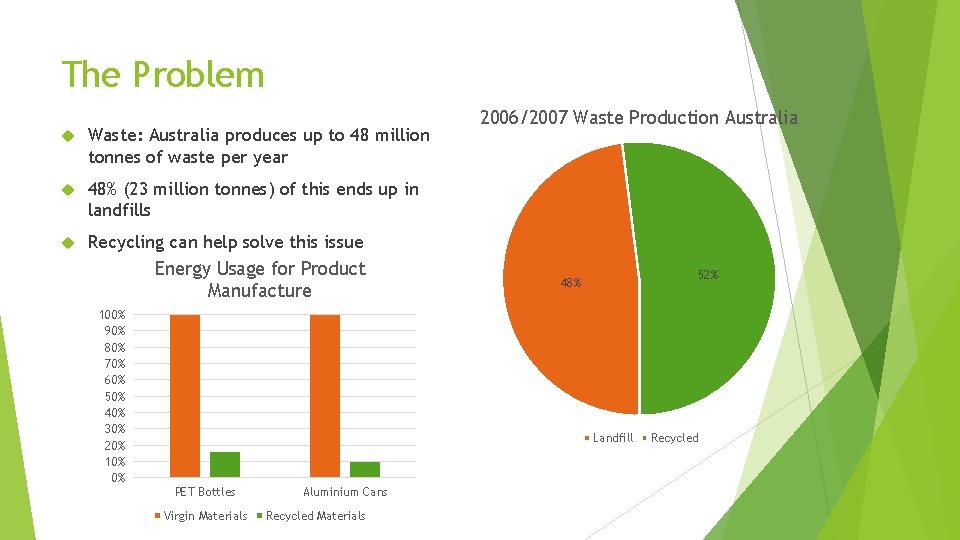 The Problem

Waste: Australia produces up to 48 million tonnes of waste per year

48% (23 million tonnes) of this ends up in landfills

Recycling can help solve this issue

Energy Usage for Product Manufacture

100%
90%
80%
70%
60%
50%
40%
30%
20%
10%
0%

PET Bottles
Aluminium Cans

Virgin Materials
Recycled Materials

2006/2007 Waste Production Australia

48%
52%

Landfill
Recycled